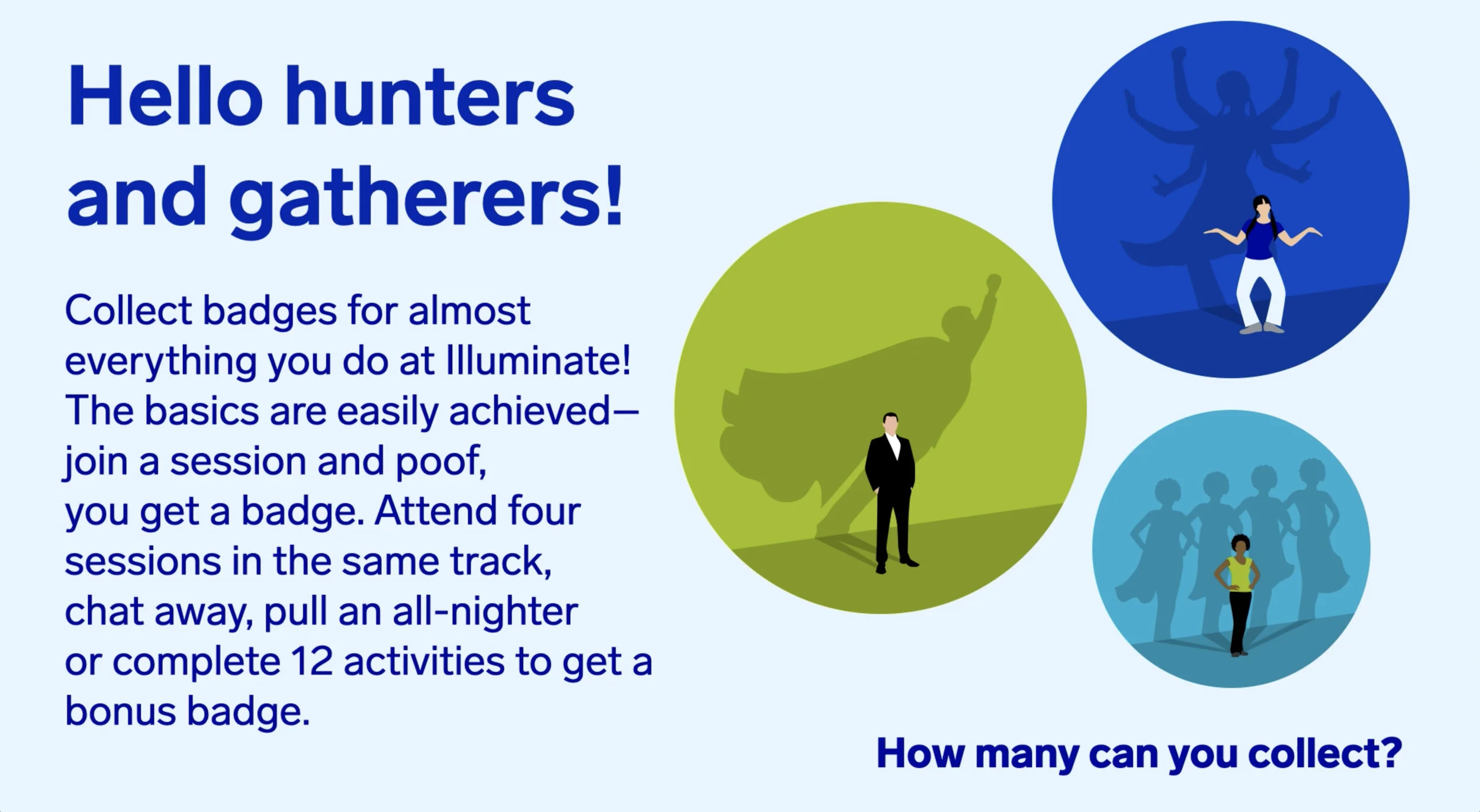 Hello hunters and gatherers!

Collect badges for almost everything you do at Illuminate! The basics are easily achieved—join a session and poof, you get a badge. Attend four sessions in the same track, chat away, pull an all-nighter or complete 12 activities to get a bonus badge.

How many can you collect?